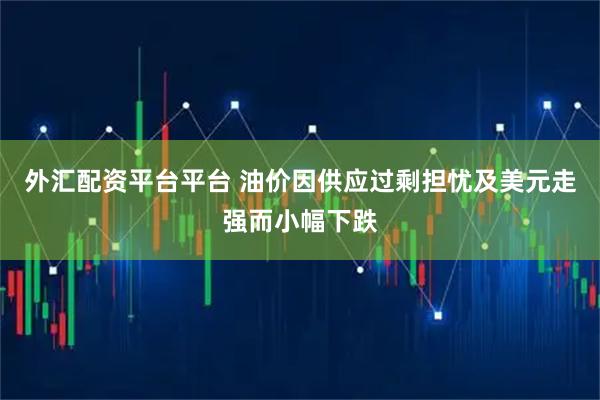 外汇配资平台平台 油价因供应过剩担忧及美元走强而小幅下跌